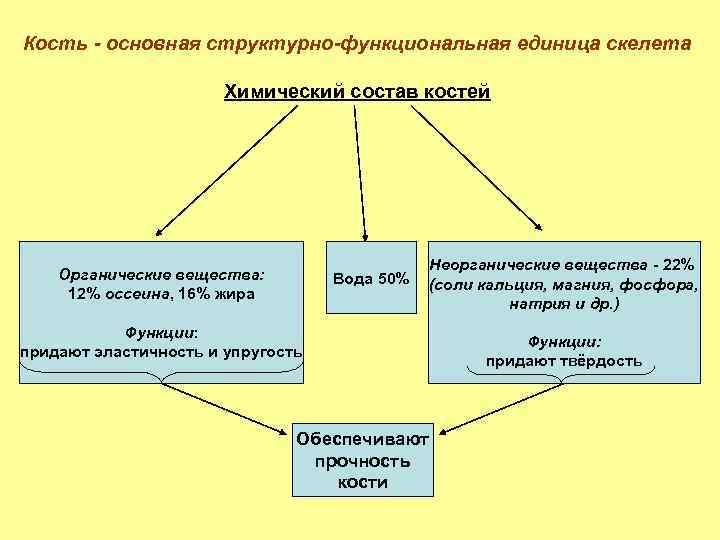 Кость - основная структурно-функциональная единица скелета

Химический состав костей

Органические вещества:
12% оссеина, 16% жира

Функции:
придают эластичность и упругость

Вода 50%

Неорганические вещества - 22%
(соли кальция, магния, фосфора, натрия и др.)

Функции:
придают твёрдость

Обеспечивают прочность кости